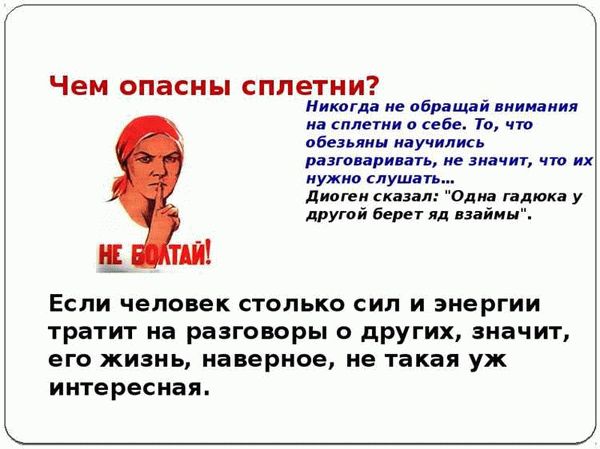 Чем опасны сплетни?

Никогда не обращай внимания на сплетни о себе. То, что обезьяны научились разговаривать, не значит, что их нужно слушать...
Диоген сказал: "Одна гадюка у другой берет яд взаймы".

НЕ БОЛТАЙ!

Если человек столько сил и энергии тратит на разговоры о других, значит, его жизнь, наверное, не такая уж интересная.